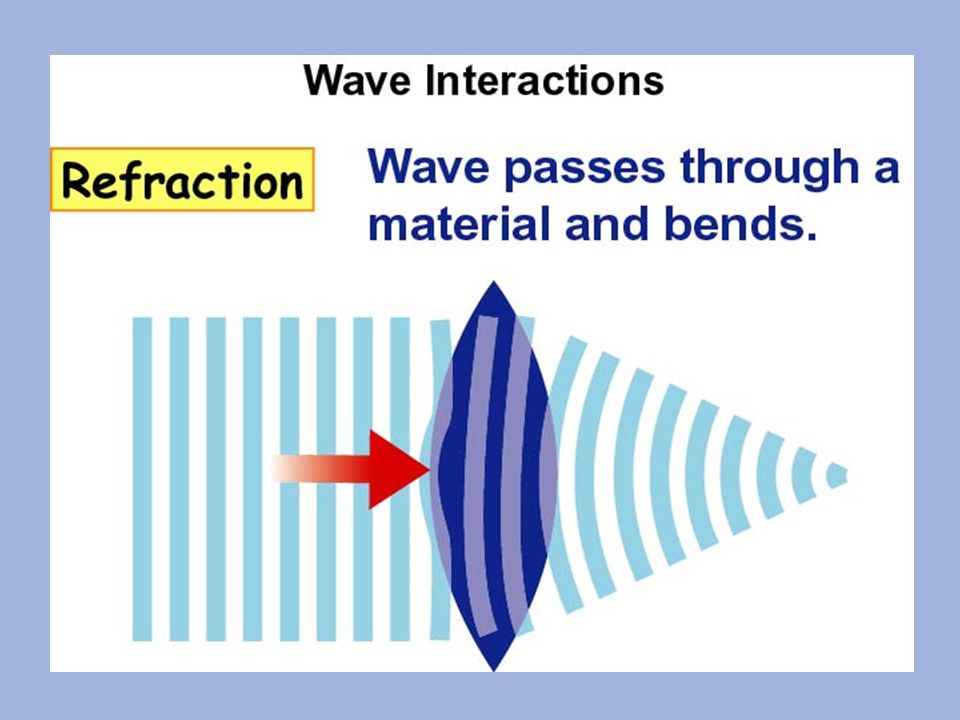 Wave Interactions

Refraction

Wave passes through a material and bends.